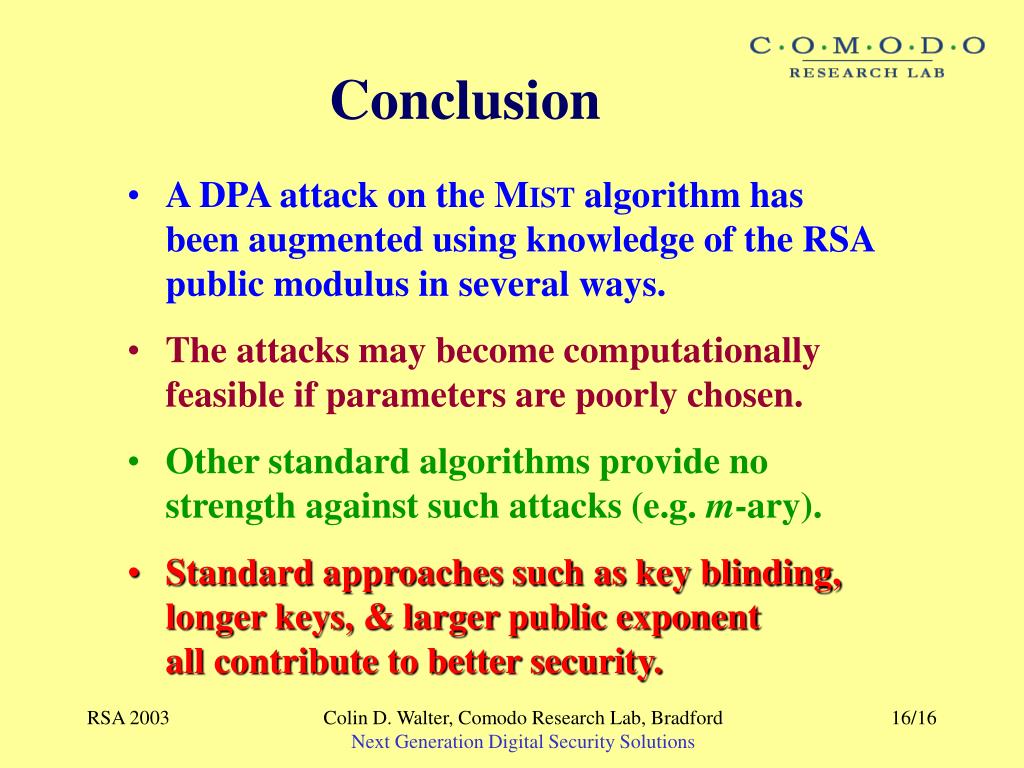 C·O·M·O·D·O
RESEARCH LAB

Conclusion

• A DPA attack on the MIST algorithm has been augmented using knowledge of the RSA public modulus in several ways.

• The attacks may become computationally feasible if parameters are poorly chosen.

• Other standard algorithms provide no strength against such attacks (e.g. $m$-ary).

• Standard approaches such as key blinding, longer keys, & larger public exponent all contribute to better security.

RSA 2003

Colin D. Walter, Comodo Research Lab, Bradford
Next Generation Digital Security Solutions

16/16